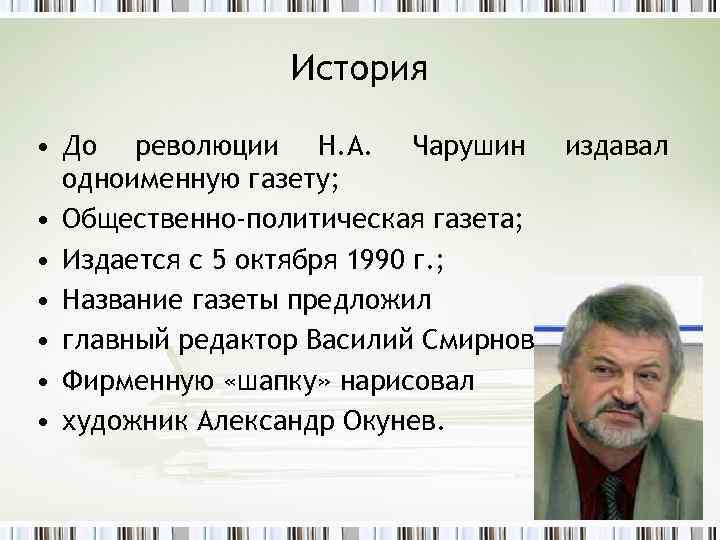 История

• До революции Н.А. Чарушин издавал одноименную газету;
• Общественно-политическая газета;
• Издается с 5 октября 1990 г.;
• Название газеты предложил
• главный редактор Василий Смирнов
• Фирменную «шапку» нарисовал
• художник Александр Окунев.